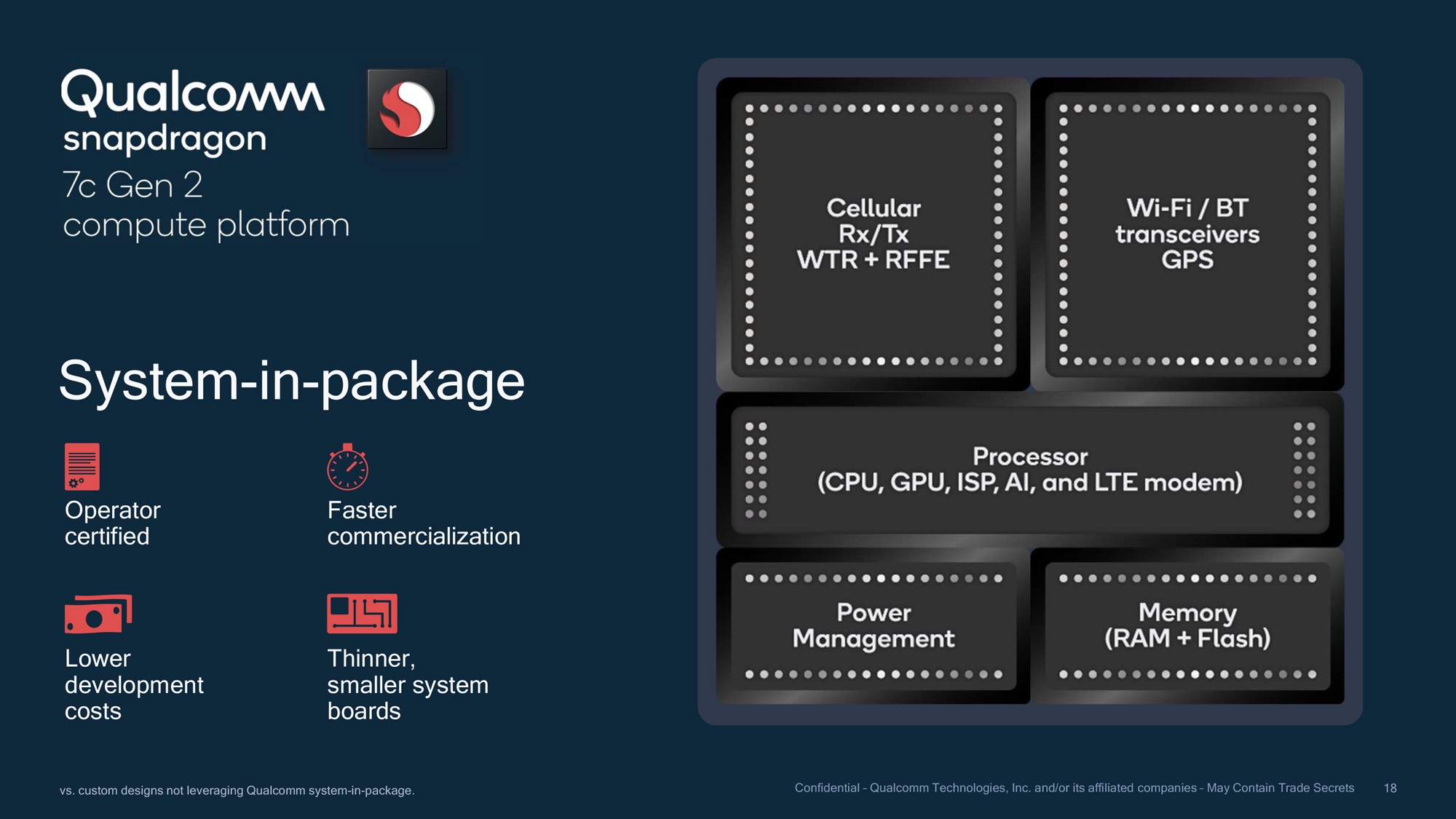 Qualcomm
snapdragon
7c Gen 2
compute platform

System-in-package

Operator certified

Faster commercialization

Lower development costs

Thinner, smaller system boards

Cellular
Rx/Tx
WTR + RFFE

Wi-Fi / BT
transceivers
GPS

Processor
(CPU, GPU, ISP, AI, and LTE modem)

Power
Management

Memory
(RAM + Flash)

vs. custom designs not leveraging Qualcomm system-in-package.

Confidential - Qualcomm Technologies, Inc. and/or its affiliated companies - May Contain Trade Secrets 18